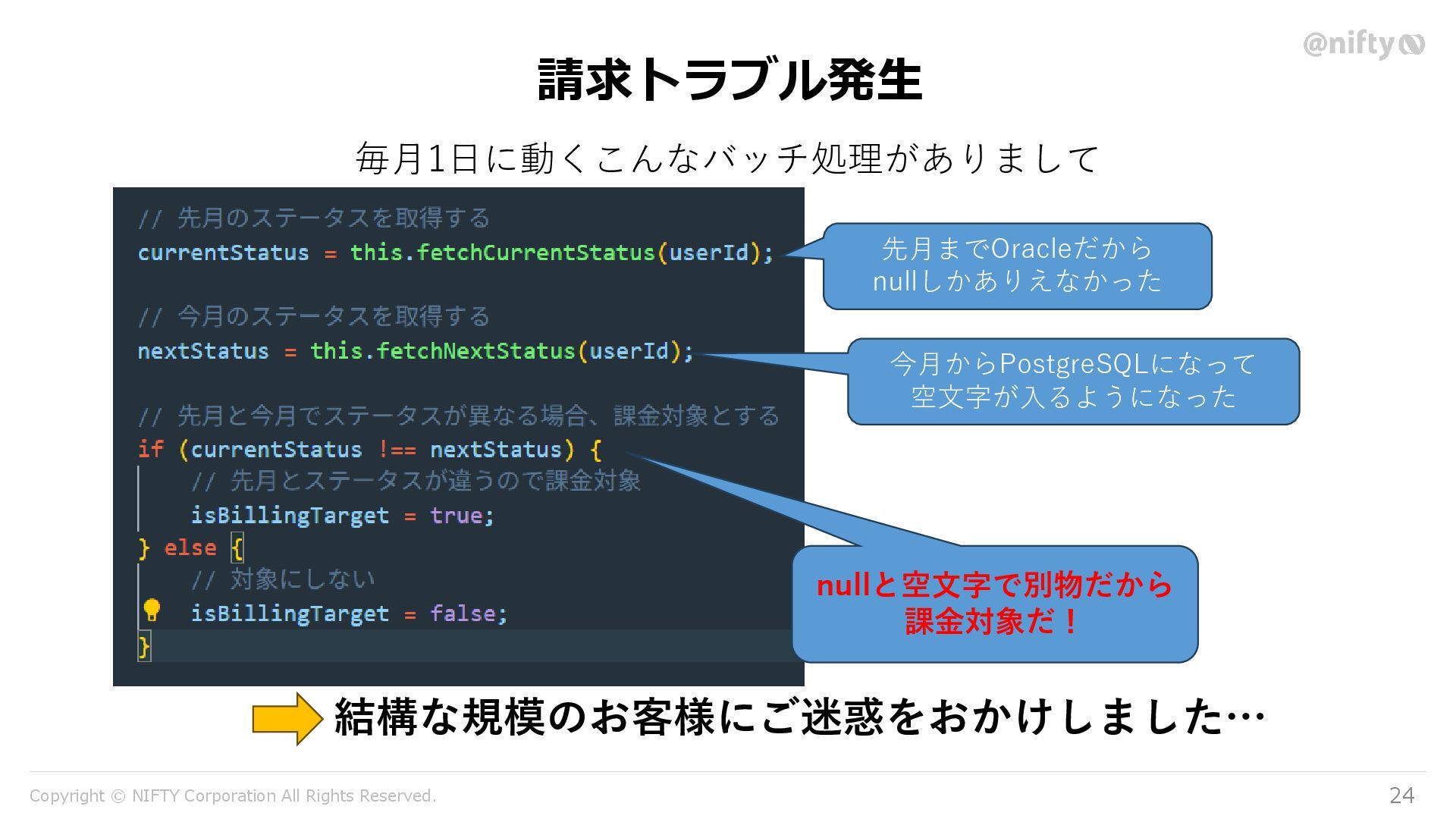 @nifty

請求トラブル発生

毎月1日に動くこんなバッチ処理がありまして

// 先月のステータスを取得する
currentStatus = this.fetchCurrentStatus(userId);

// 今月のステータスを取得する
nextStatus = this.fetchNextStatus(userId);

// 先月と今月でステータスが異なる場合、課金対象とする
if (currentStatus !== nextStatus) {
// 先月とステータスが違うので課金対象
isBillingTarget = true;
} else {
// 対象にしない
isBillingTarget = false;
}

先月までOracleだから
nullしかありえなかった

今月からPostgreSQLになって
空文字が入るようになった

nullと空文字で別物だから
課金対象だ！

結構な規模のお客様にご迷惑をおかけしました…

Copyright © NIFTY Corporation All Rights Reserved.

24